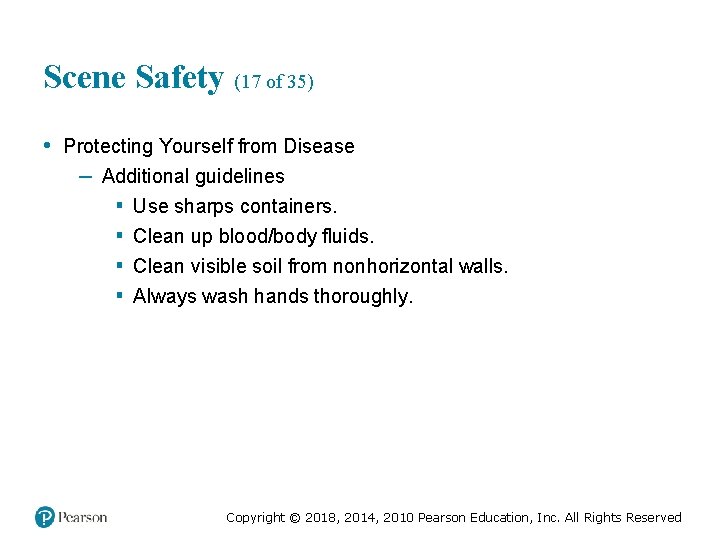 Scene Safety (17 of 35)

• Protecting Yourself from Disease
– Additional guidelines
▪ Use sharps containers.
▪ Clean up blood/body fluids.
▪ Clean visible soil from nonhorizontal walls.
▪ Always wash hands thoroughly.

Pearson

Copyright © 2018, 2014, 2010 Pearson Education, Inc. All Rights Reserved